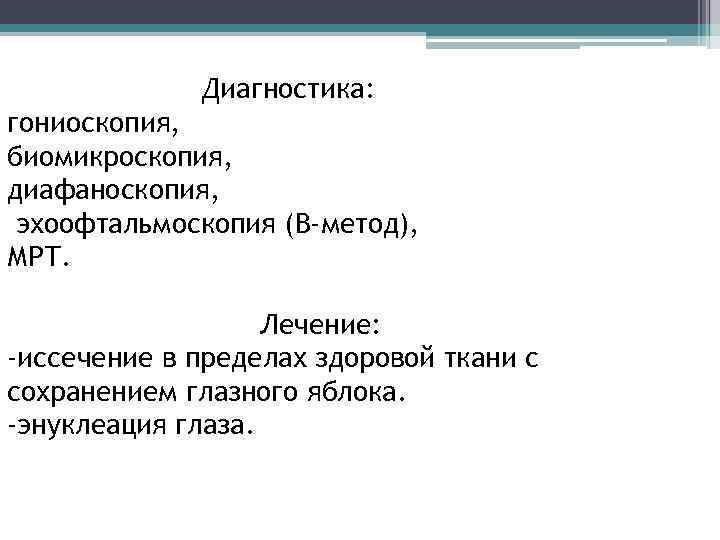 Диагностика:
гониоскопия,
биомикроскопия,
диафаноскопия,
эхоофтальмоскопия (В-метод),
МРТ.

Лечение:
-иссечение в пределах здоровой ткани с сохранением глазного яблока.
-энуклеация глаза.